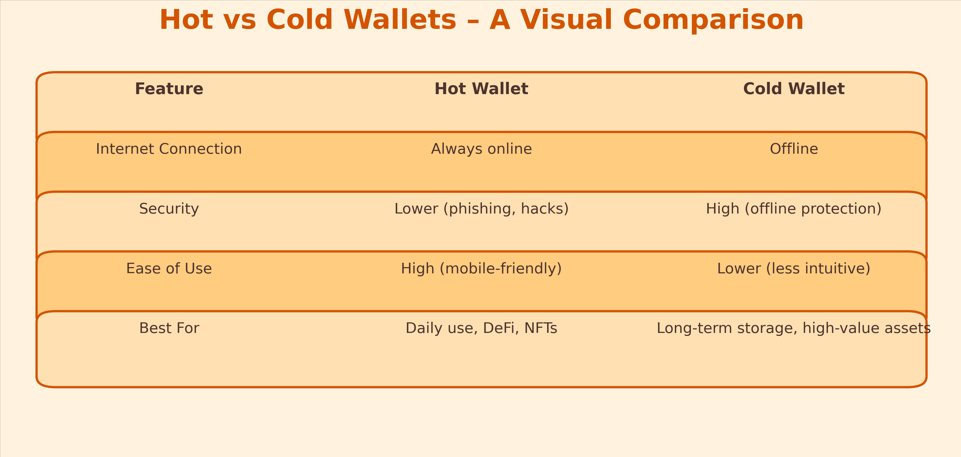 Hot vs Cold Wallets – A Visual Comparison

| Feature | Hot Wallet | Cold Wallet |
|---|---|---|
| Internet Connection | Always online | Offline |
| Security | Lower (phishing, hacks) | High (offline protection) |
| Ease of Use | High (mobile-friendly) | Lower (less intuitive) |
| Best For | Daily use, DeFi, NFTs | Long-term storage, high-value assets |